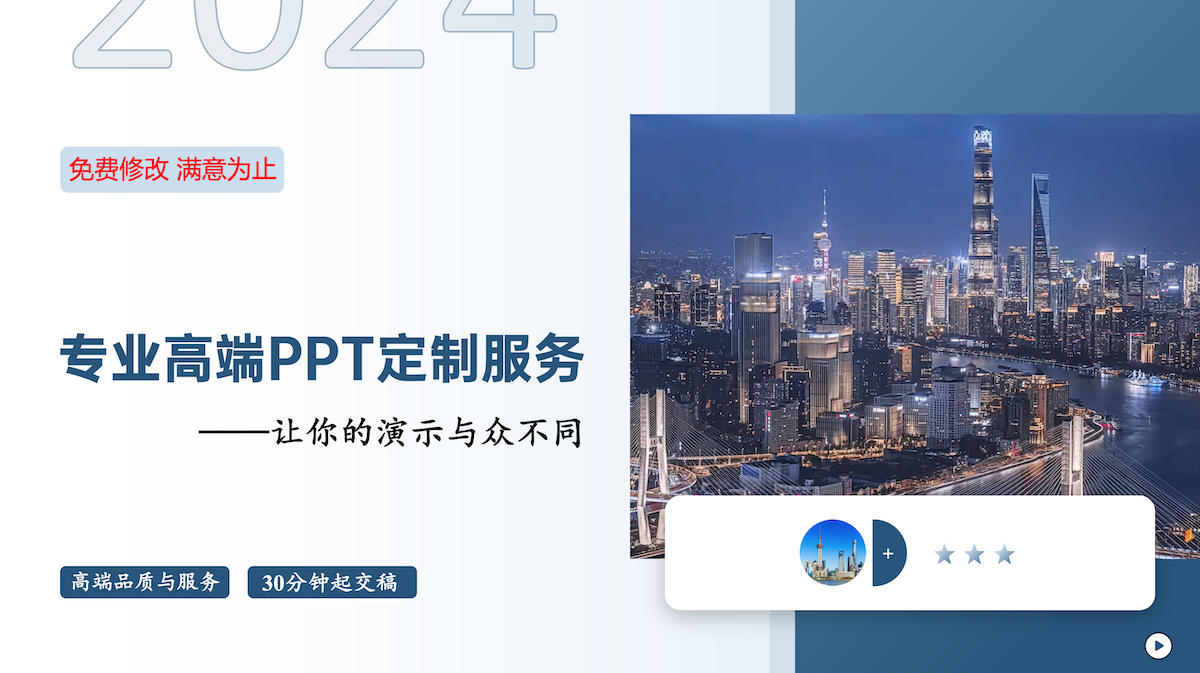 2024

免费修改 满意为止

专业高端PPT定制服务

——让你的演示与众不同

高端品质与服务

30分钟起交稿

+